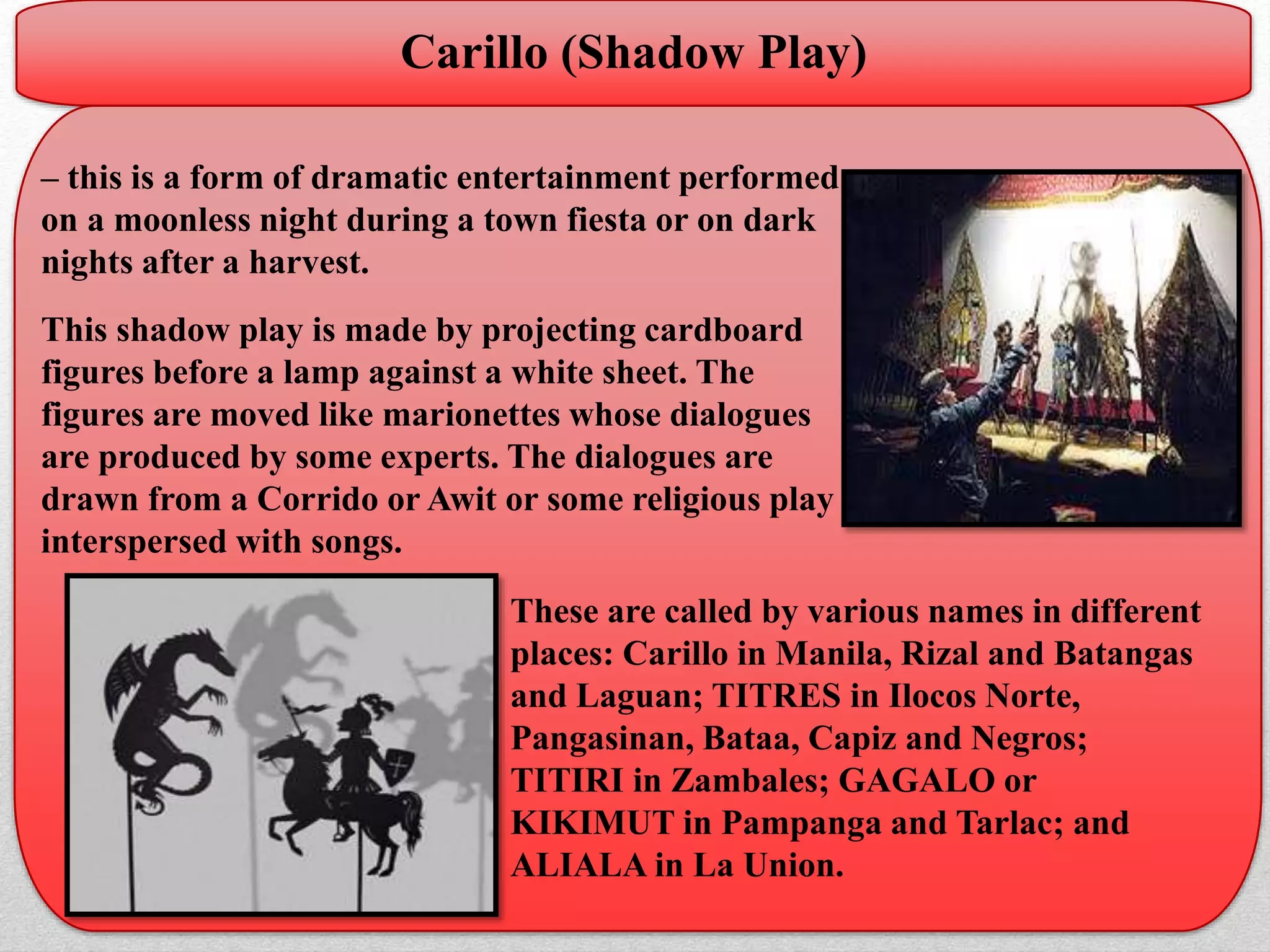 Carillo (Shadow Play)

– this is a form of dramatic entertainment performed on a moonless night during a town fiesta or on dark nights after a harvest.

This shadow play is made by projecting cardboard figures before a lamp against a white sheet. The figures are moved like marionettes whose dialogues are produced by some experts. The dialogues are drawn from a Corrido or Awit or some religious play interspersed with songs.

These are called by various names in different places: Carillo in Manila, Rizal and Batangas and Laguan; TITRES in Ilocos Norte, Pangasinan, Bataa, Capiz and Negros; TITIRI in Zambales; GAGALO or KIKIMUT in Pampanga and Tarlac; and ALIALA in La Union.